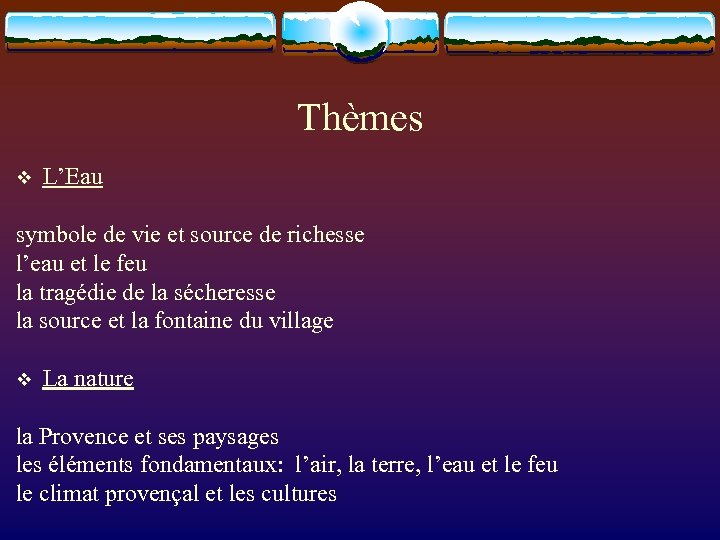 Thèmes

❖ L’Eau

symbole de vie et source de richesse
l’eau et le feu
la tragédie de la sécheresse
la source et la fontaine du village

❖ La nature

la Provence et ses paysages
les éléments fondamentaux: l’air, la terre, l’eau et le feu
le climat provençal et les cultures